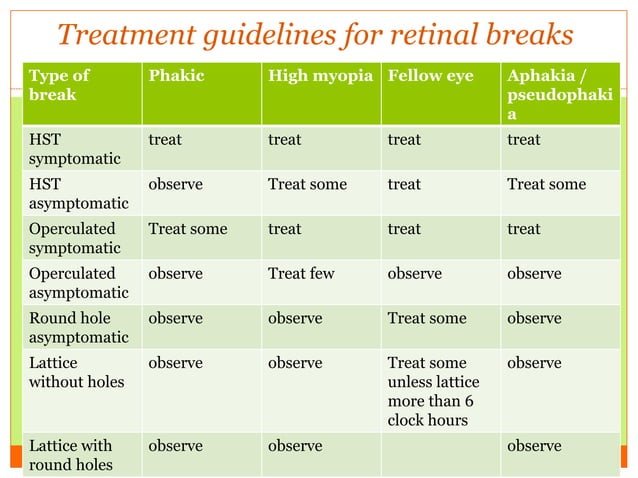 Treatment guidelines for retinal breaks

| Type of break | Phakic | High myopia | Fellow eye | Aphakia / pseudophakia |
|---|---|---|---|---|
| HST symptomatic | treat | treat | treat | treat |
| HST asymptomatic | observe | Treat some | treat | Treat some |
| Operculated symptomatic | Treat some | treat | treat | treat |
| Operculated asymptomatic | observe | Treat few | observe | observe |
| Round hole asymptomatic | observe | observe | Treat some | observe |
| Lattice without holes | observe | observe | Treat some unless lattice more than 6 clock hours | observe |
| Lattice with round holes | observe | observe | | observe |